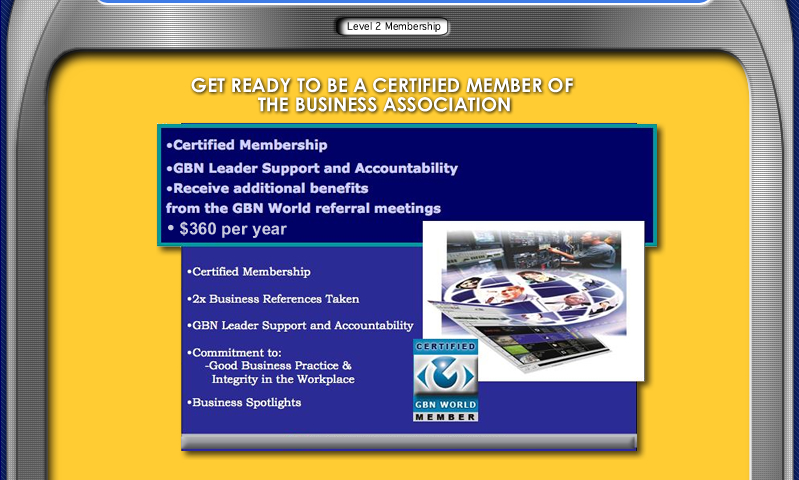 Level 2 Membership

GET READY TO BE A CERTIFIED MEMBER OF THE BUSINESS ASSOCIATION

•Certified Membership
•GBN Leader Support and Accountability
•Receive additional benefits from the GBN World referral meetings
• $360 per year

•Certified Membership
•2x Business References Taken
•GBN Leader Support and Accountability
•Commitment to:
-Good Business Practice & Integrity in the Workplace
•Business Spotlights

CERTIFIED
GBN WORLD
MEMBER